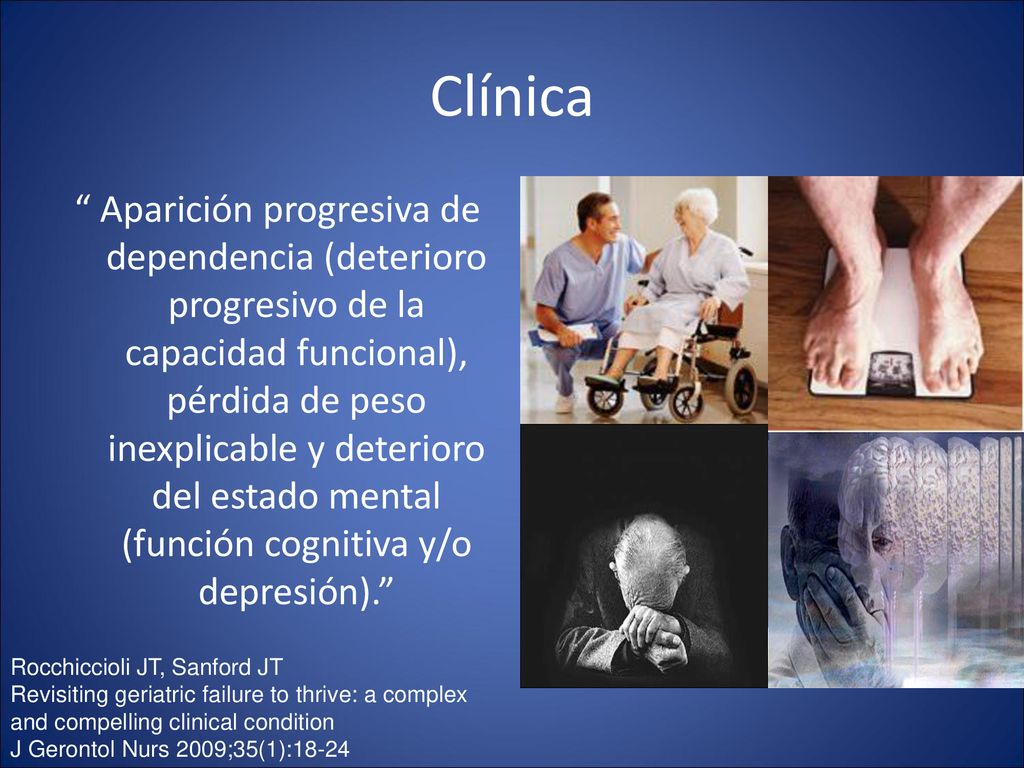 Clínica

“ Aparición progresiva de dependencia (deterioro progresivo de la capacidad funcional), pérdida de peso inexplicable y deterioro del estado mental (función cognitiva y/o depresión).”

Rocchiccioli JT, Sanford JT
Revisiting geriatric failure to thrive: a complex and compelling clinical condition
J Gerontol Nurs 2009;35(1):18-24